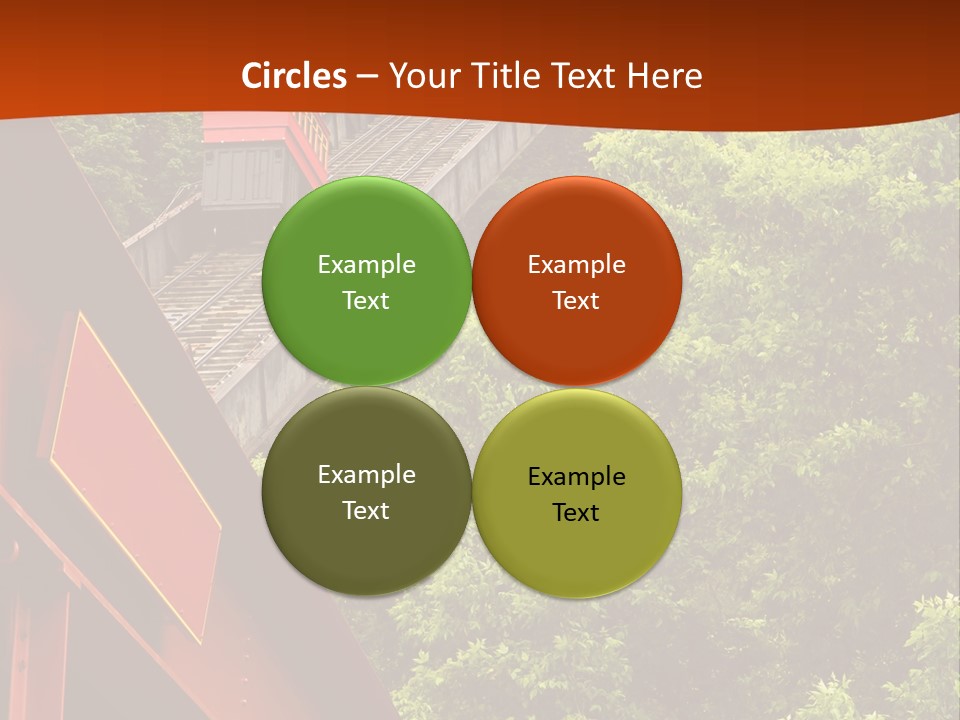 Circles – Your Title Text Here

Example Text

Example Text

Example Text

Example Text